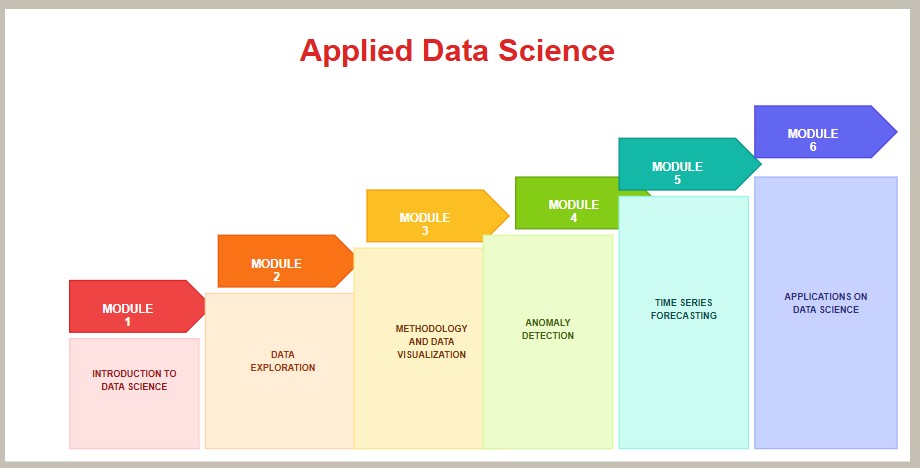 Applied Data Science

MODULE 1

INTRODUCTION TO DATA SCIENCE

MODULE 2

DATA EXPLORATION

MODULE 3

METHODOLOGY AND DATA VISUALIZATION

MODULE 4

ANOMALY DETECTION

MODULE 5

TIME SERIES FORECASTING

MODULE 6

APPLICATIONS ON DATA SCIENCE